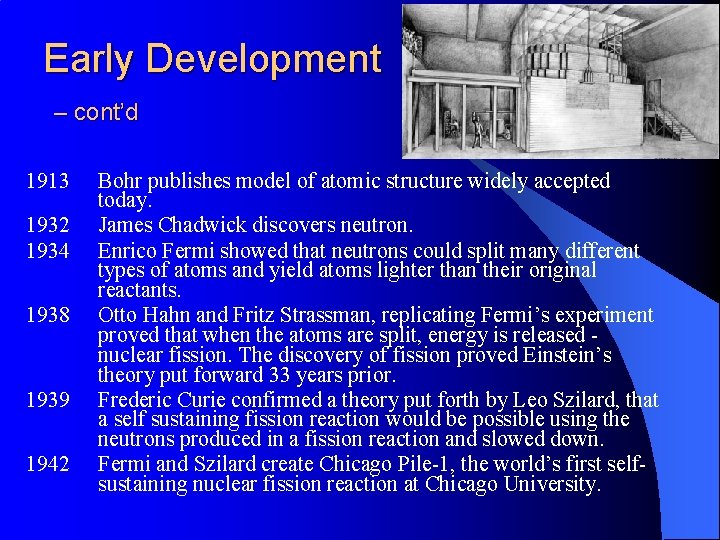 Early Development

– cont'd

1913 Bohr publishes model of atomic structure widely accepted today.

1932 James Chadwick discovers neutron.

1934 Enrico Fermi showed that neutrons could split many different types of atoms and yield atoms lighter than their original reactants.

1938 Otto Hahn and Fritz Strassman, replicating Fermi's experiment proved that when the atoms are split, energy is released - nuclear fission. The discovery of fission proved Einstein's theory put forward 33 years prior.

1939 Frederic Curie confirmed a theory put forth by Leo Szilard, that a self sustaining fission reaction would be possible using the neutrons produced in a fission reaction and slowed down.

1942 Fermi and Szilard create Chicago Pile-1, the world's first self-sustaining nuclear fission reaction at Chicago University.